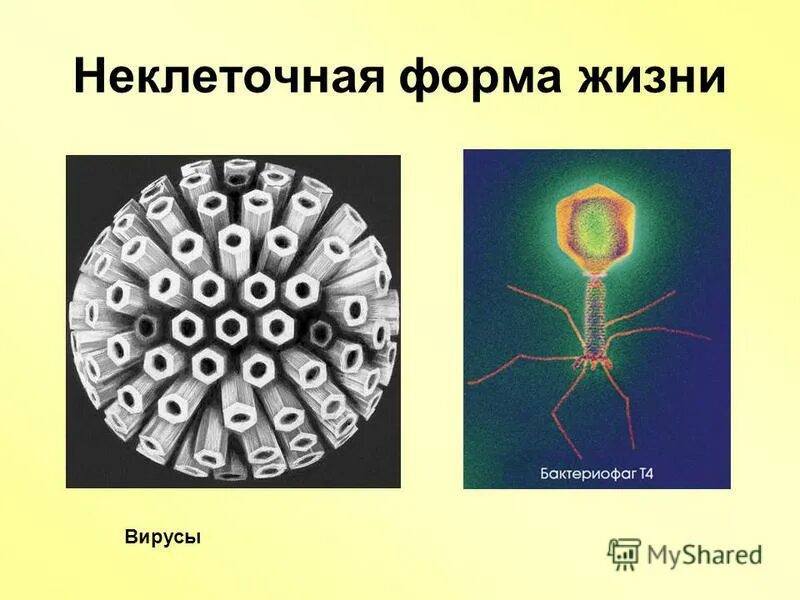 Неклеточная форма жизни

Бактериофаг Т4

Вирусы

MyShared